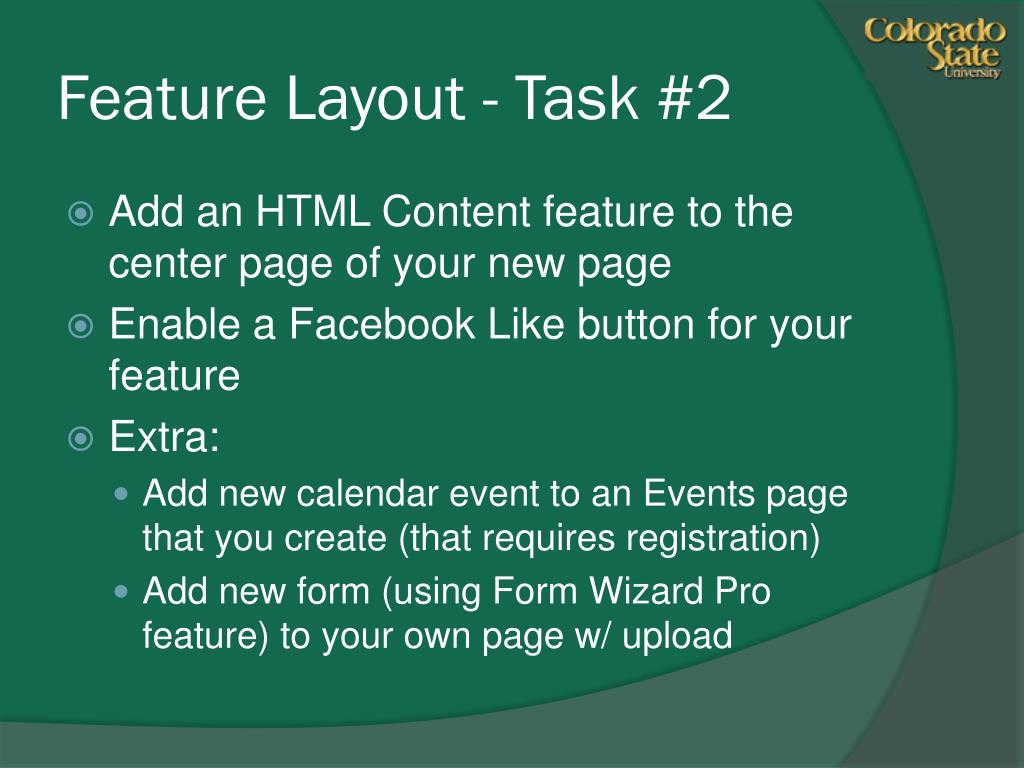 Colorado State University

Feature Layout - Task #2

Add an HTML Content feature to the center page of your new page

Enable a Facebook Like button for your feature

Extra:

Add new calendar event to an Events page that you create (that requires registration)

Add new form (using Form Wizard Pro feature) to your own page w/ upload